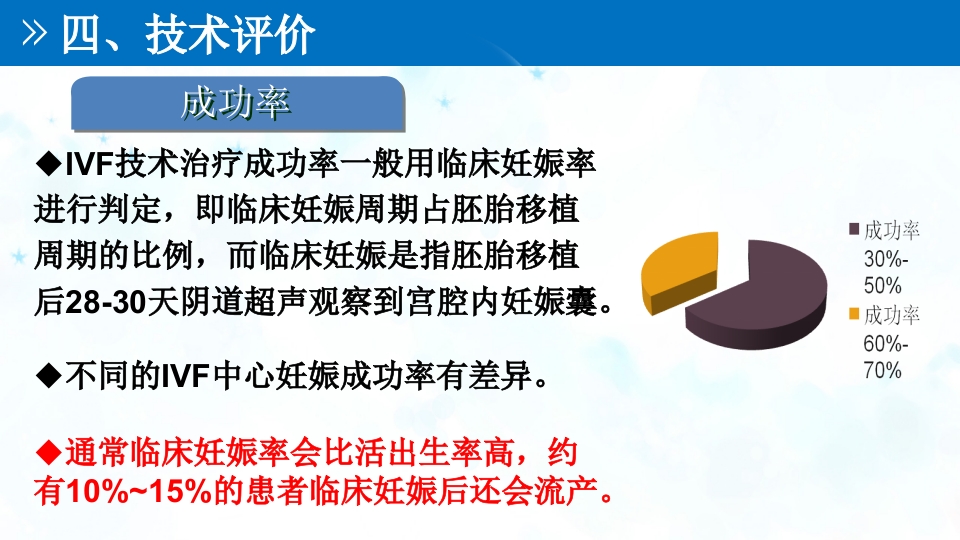 » 四、技术评价

成功率

◆IVF技术治疗成功率一般用临床妊娠率进行判定，即临床妊娠周期占胚胎移植周期的比例，而临床妊娠是指胚胎移植后28-30天阴道超声观察到宫腔内妊娠囊。

◆不同的IVF中心妊娠成功率有差异。

◆通常临床妊娠率会比活出生率高，约有10%~15%的患者临床妊娠后还会流产。

成功率 30%-50%
成功率 60%-70%